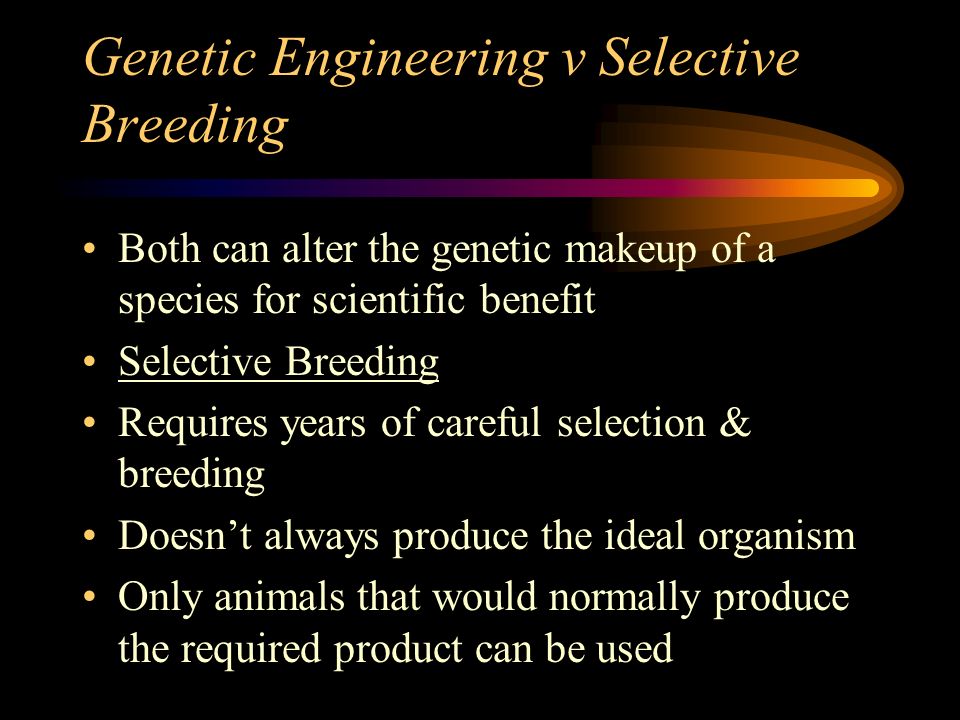 Genetic Engineering v Selective Breeding

• Both can alter the genetic makeup of a species for scientific benefit
• Selective Breeding
• Requires years of careful selection & breeding
• Doesn’t always produce the ideal organism
• Only animals that would normally produce the required product can be used